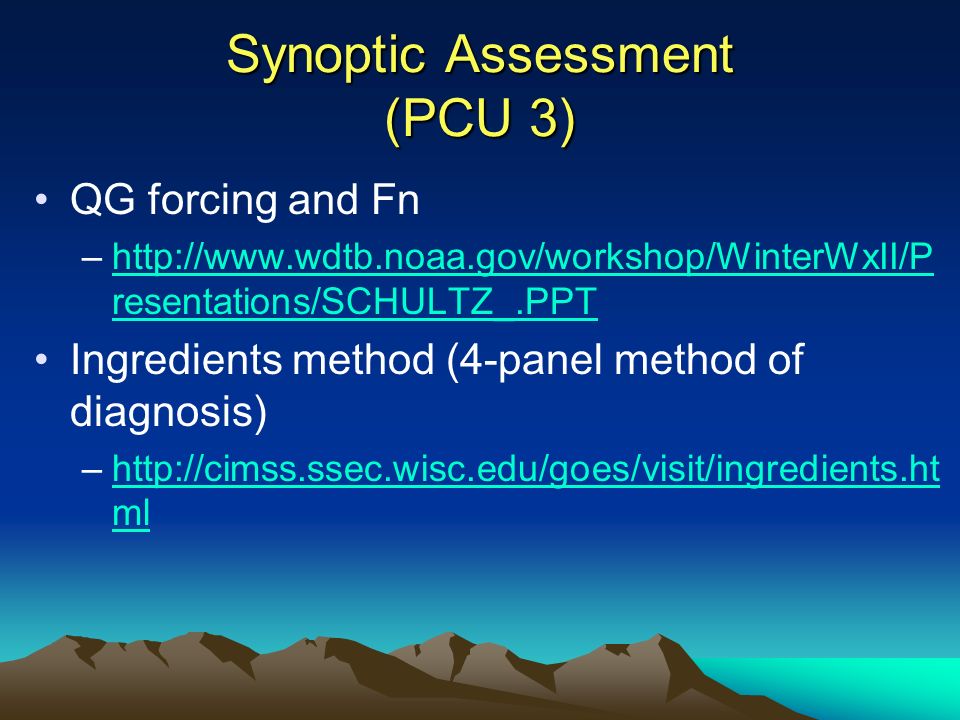 Synoptic Assessment
(PCU 3)

• QG forcing and Fn
– http://www.wdtb.noaa.gov/workshop/WinterWxII/Presentations/SCHULTZ_.PPT

• Ingredients method (4-panel method of diagnosis)
– http://cimss.ssec.wisc.edu/goes/visit/ingredients.html